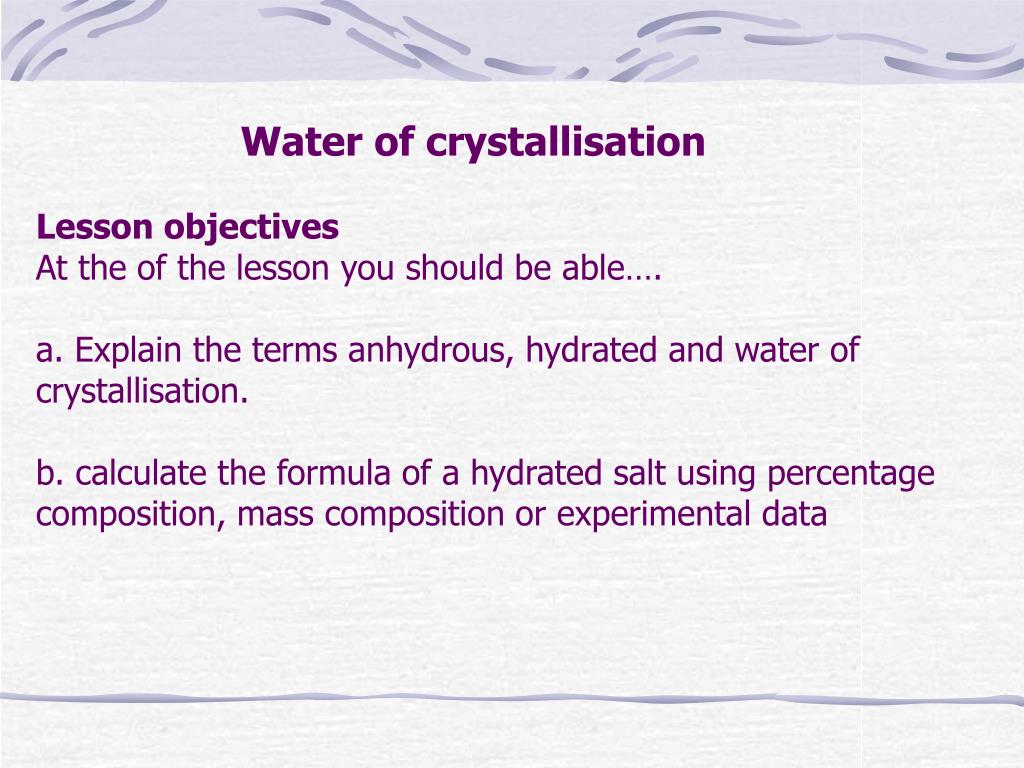 Water of crystallisation

Lesson objectives
At the of the lesson you should be able….

a. Explain the terms anhydrous, hydrated and water of crystallisation.

b. calculate the formula of a hydrated salt using percentage composition, mass composition or experimental data